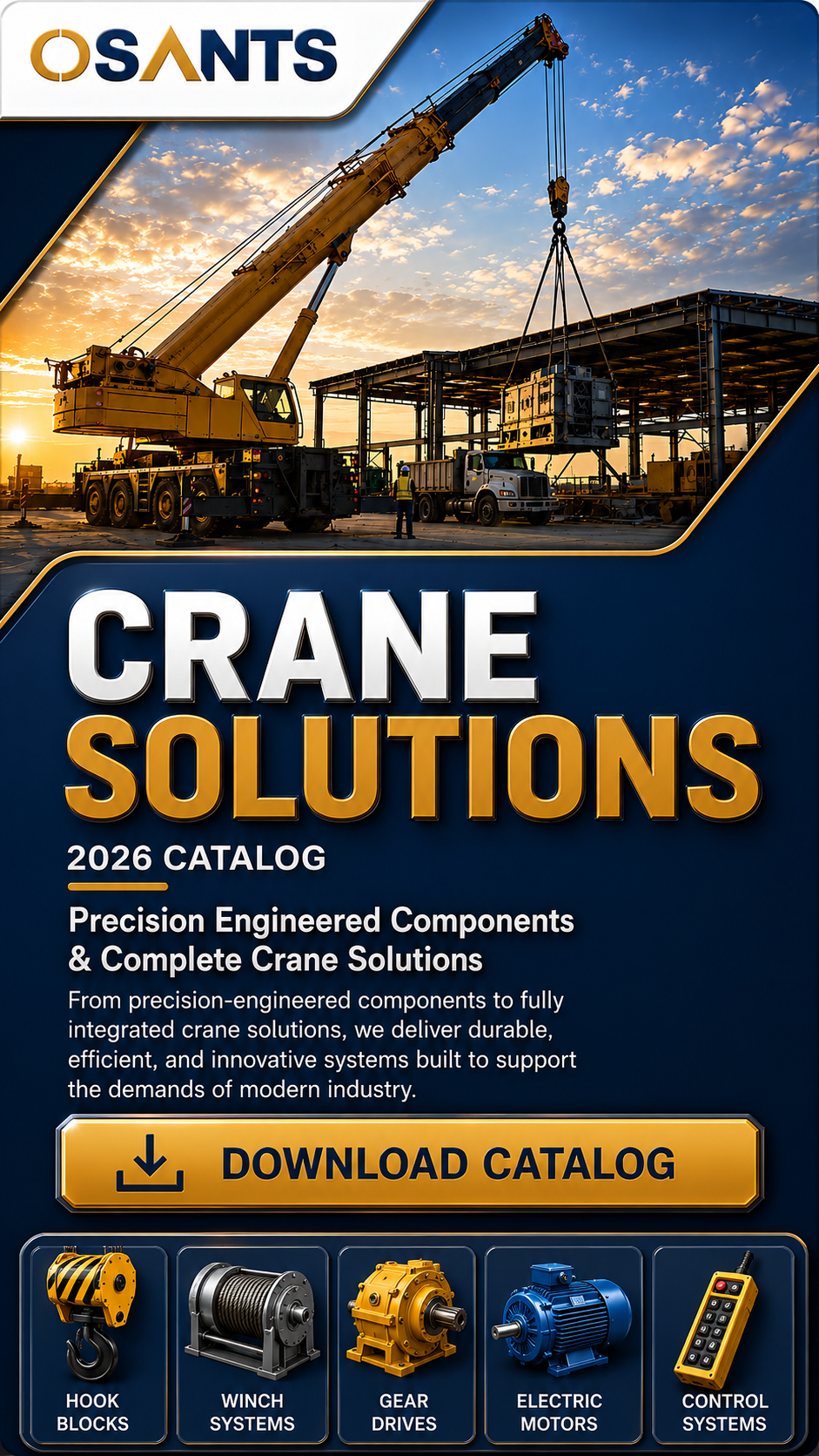 OSANTS

CRANE SOLUTIONS

2026 CATALOG

Precision Engineered Components & Complete Crane Solutions

From precision-engineered components to fully integrated crane solutions, we deliver durable, efficient, and innovative systems built to support the demands of modern industry.

DOWNLOAD CATALOG

HOOK BLOCKS

WINCH SYSTEMS

GEAR DRIVES

ELECTRIC MOTORS

CONTROL SYSTEMS